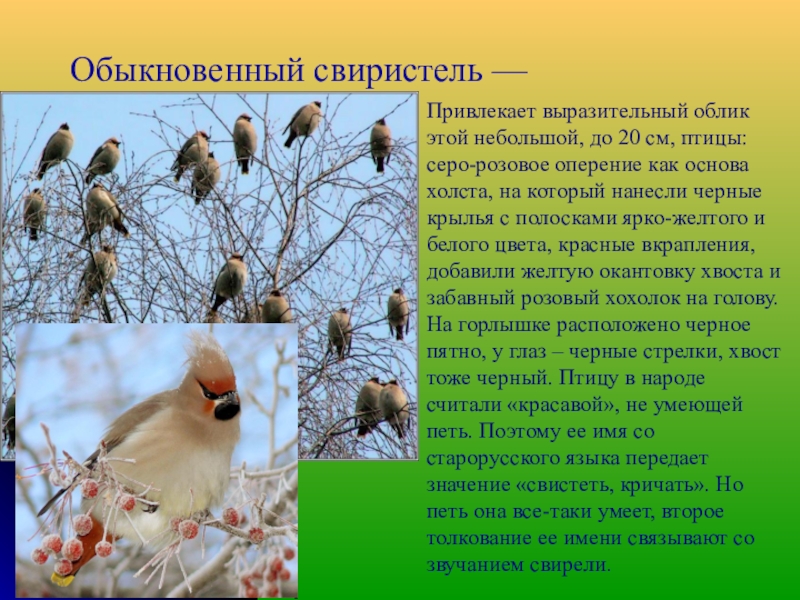 Обыкновенный свиристель —

Привлекает выразительный облик этой небольшой, до 20 см, птицы: серо-розовое оперение как основа холста, на который нанесли черные крылья с полосками ярко-желтого и белого цвета, красные вкрапления, добавили желтую окантовку хвоста и забавный розовый хохолок на голову. На горлышке расположено черное пятно, у глаз – черные стрелки, хвост тоже черный. Птицу в народе считали «красавой», не умеющей петь. Поэтому ее имя со старорусского языка передает значение «свистеть, кричать». Но петь она все-таки умеет, второе толкование ее имени связывают со звучанием свирели.